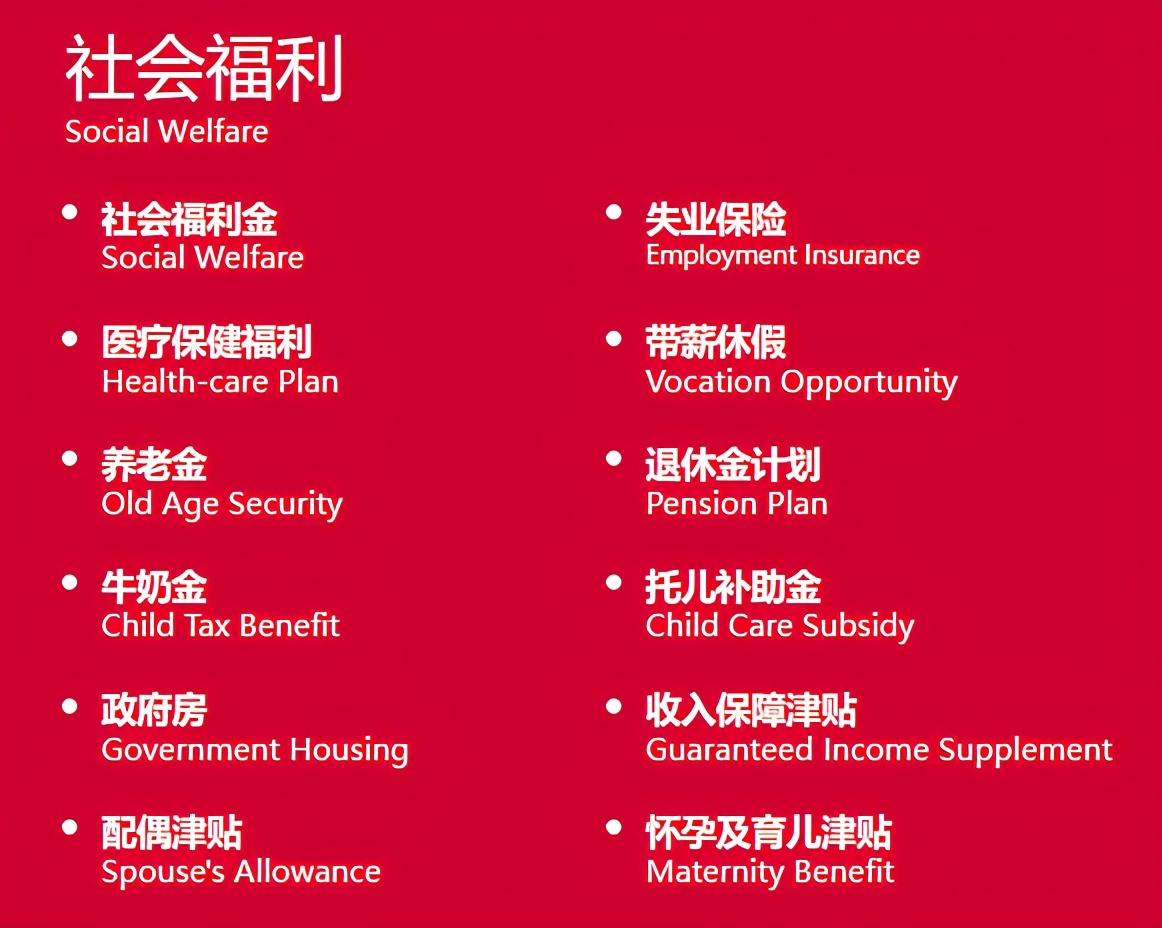 社会福利
Social Welfare

• 社会福利金
Social Welfare

• 医疗保健福利
Health-care Plan

• 养老金
Old Age Security

• 牛奶金
Child Tax Benefit

• 政府房
Government Housing

• 配偶津贴
Spouse's Allowance

• 失业保险
Employment Insurance

• 带薪休假
Vocation Opportunity

• 退休金计划
Pension Plan

• 托儿补助金
Child Care Subsidy

• 收入保障津贴
Guaranteed Income Supplement

• 怀孕及育儿津贴
Maternity Benefit